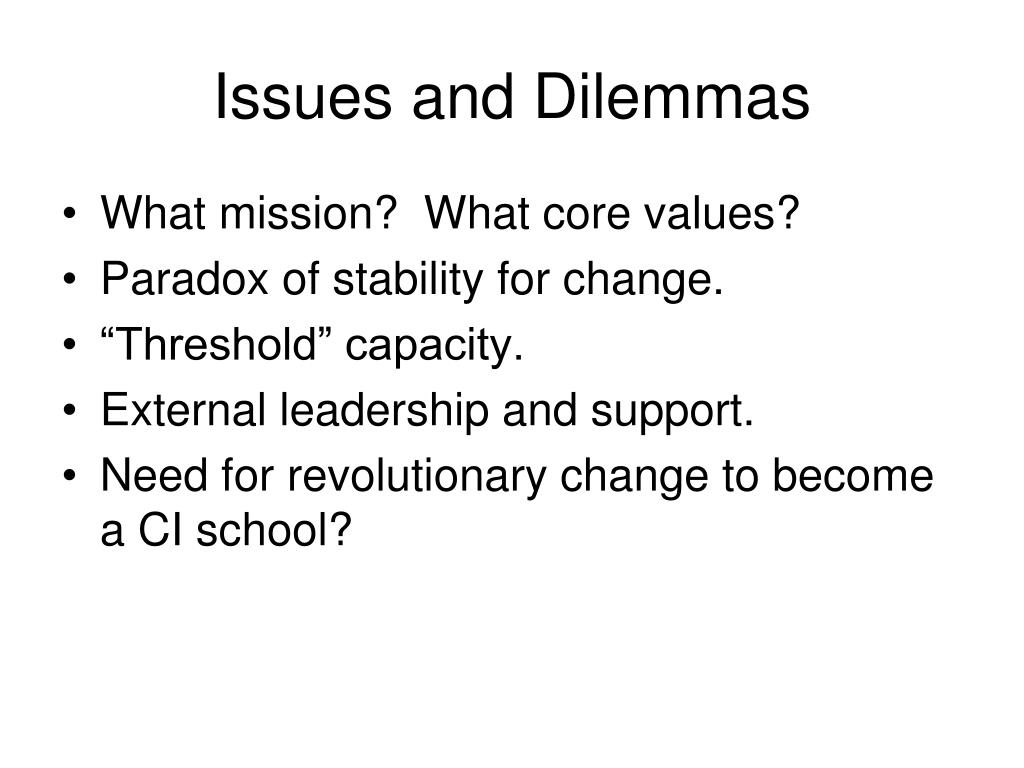 Issues and Dilemmas

• What mission? What core values?
• Paradox of stability for change.
• “Threshold” capacity.
• External leadership and support.
• Need for revolutionary change to become a CI school?